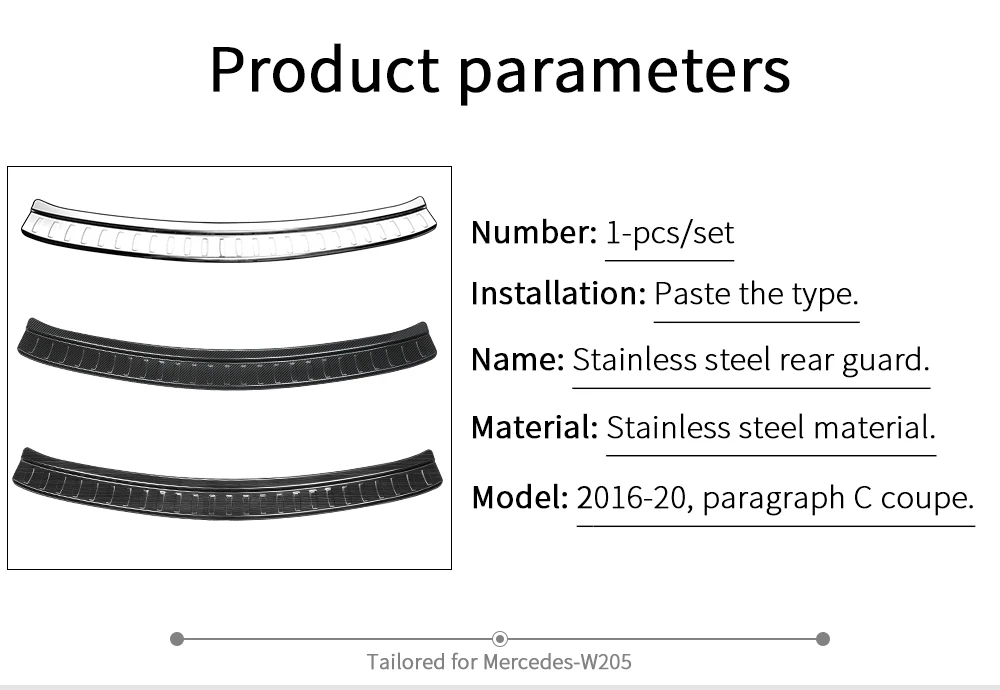 Product parameters

Number: 1-pcs/set

Installation: Paste the type.

Name: Stainless steel rear guard.

Material: Stainless steel material.

Model: 2016-20, paragraph C coupe.

Tailored for Mercedes-W205